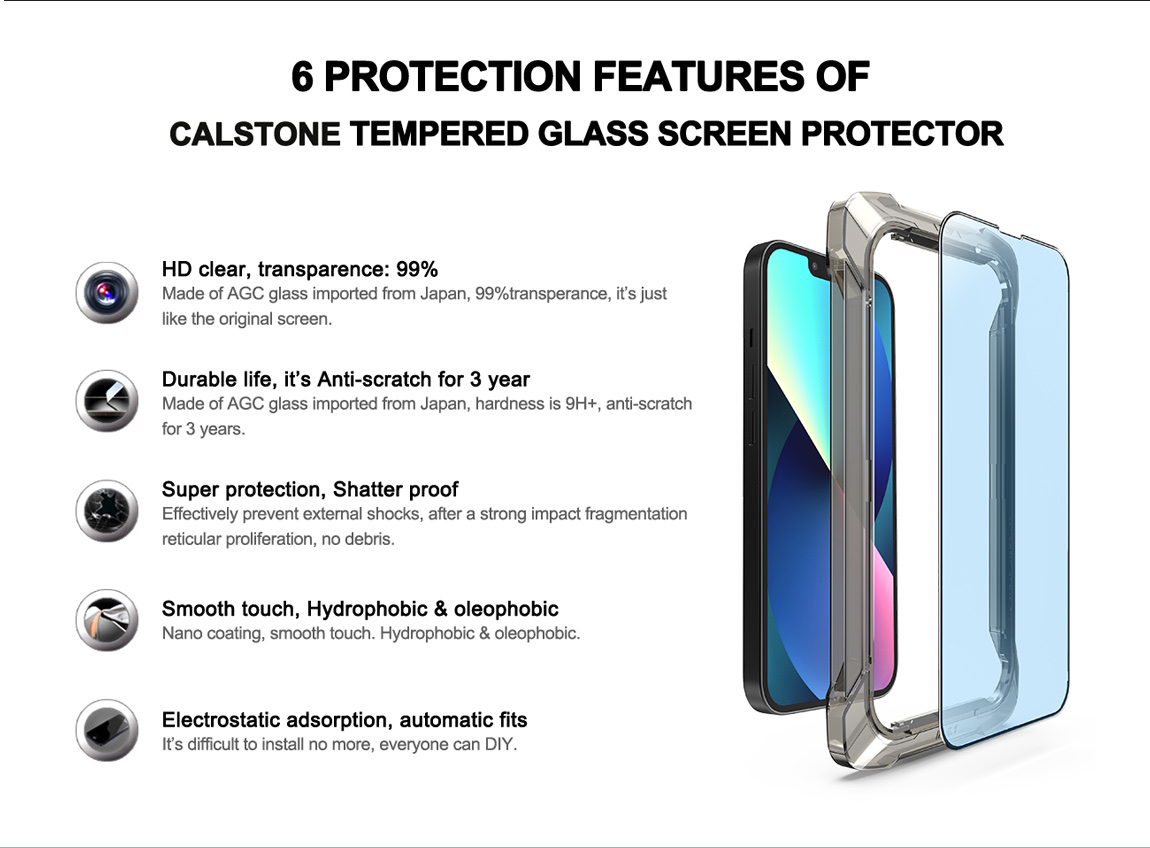 6 PROTECTION FEATURES OF
CALSTONE TEMPERED GLASS SCREEN PROTECTOR

HD clear, transparence: 99%
Made of AGC glass imported from Japan, 99%transperance, it's just like the original screen.

Durable life, it's Anti-scratch for 3 year
Made of AGC glass imported from Japan, hardness is 9H+, anti-scratch for 3 years.

Super protection, Shatter proof
Effectively prevent external shocks, after a strong impact fragmentation reticular proliferation, no debris.

Smooth touch, Hydrophobic & oleophobic
Nano coating, smooth touch. Hydrophobic & oleophobic.

Electrostatic adsorption, automatic fits
It's difficult to install no more, everyone can DIY.